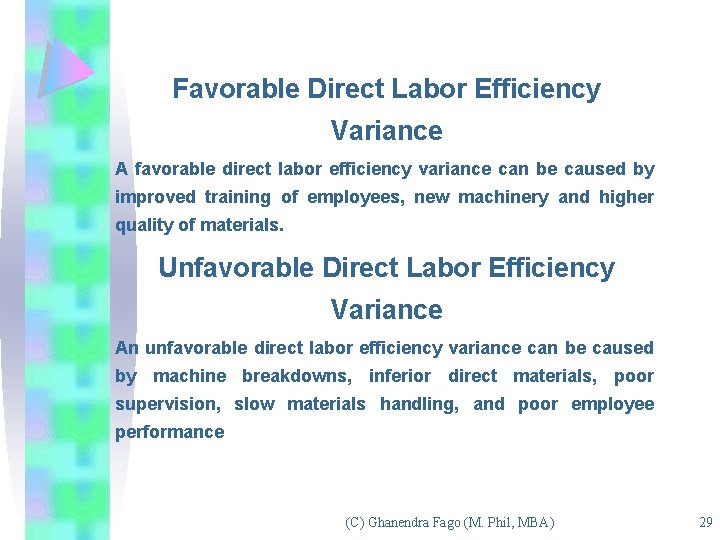 Favorable Direct Labor Efficiency Variance

A favorable direct labor efficiency variance can be caused by improved training of employees, new machinery and higher quality of materials.

Unfavorable Direct Labor Efficiency Variance

An unfavorable direct labor efficiency variance can be caused by machine breakdowns, inferior direct materials, poor supervision, slow materials handling, and poor employee performance

(C) Ghanendra Fago (M. Phil, MBA)

29